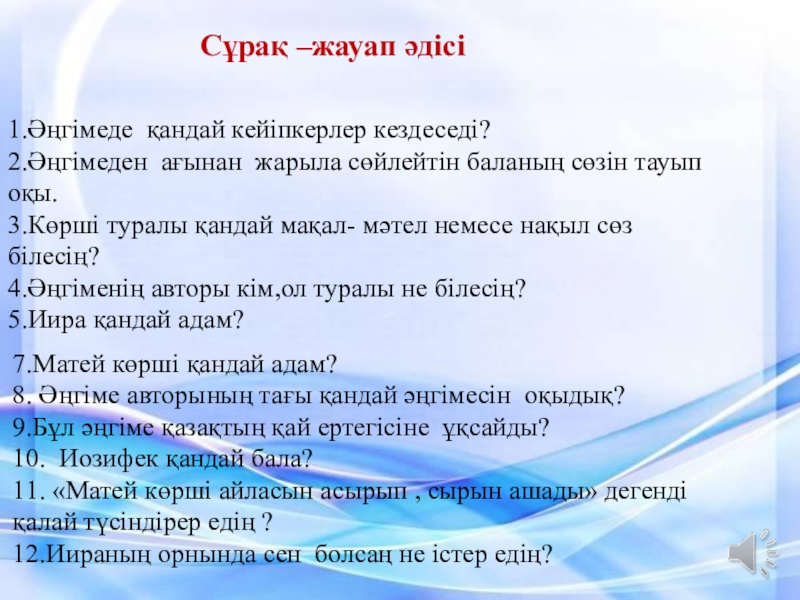 Сұрақ –жауап әдісі

1.Әңгімеде қандай кейіпкерлер кездеседі?
2.Әңгімеден ағынан жарыла сөйлейтін баланың сөзін тауып оқы.
3.Көрші туралы қандай мақал- мәтел немесе нақыл сөз білесің?
4.Әңгіменің авторы кім,ол туралы не білесің?
5.Иира қандай адам?

7.Матей көрші қандай адам?
8. Әңгіме авторының тағы қандай әңгімесін оқыдық?
9.Бұл әңгіме қазақтың қай ертегісіне ұқсайды?
10. Иозифек қандай бала?
11. «Матей көрші айласын асырып , сырын ашады» дегенді қалай түсіндірер едің ?
12.Иираның орнында сен болсаң не істер едің?